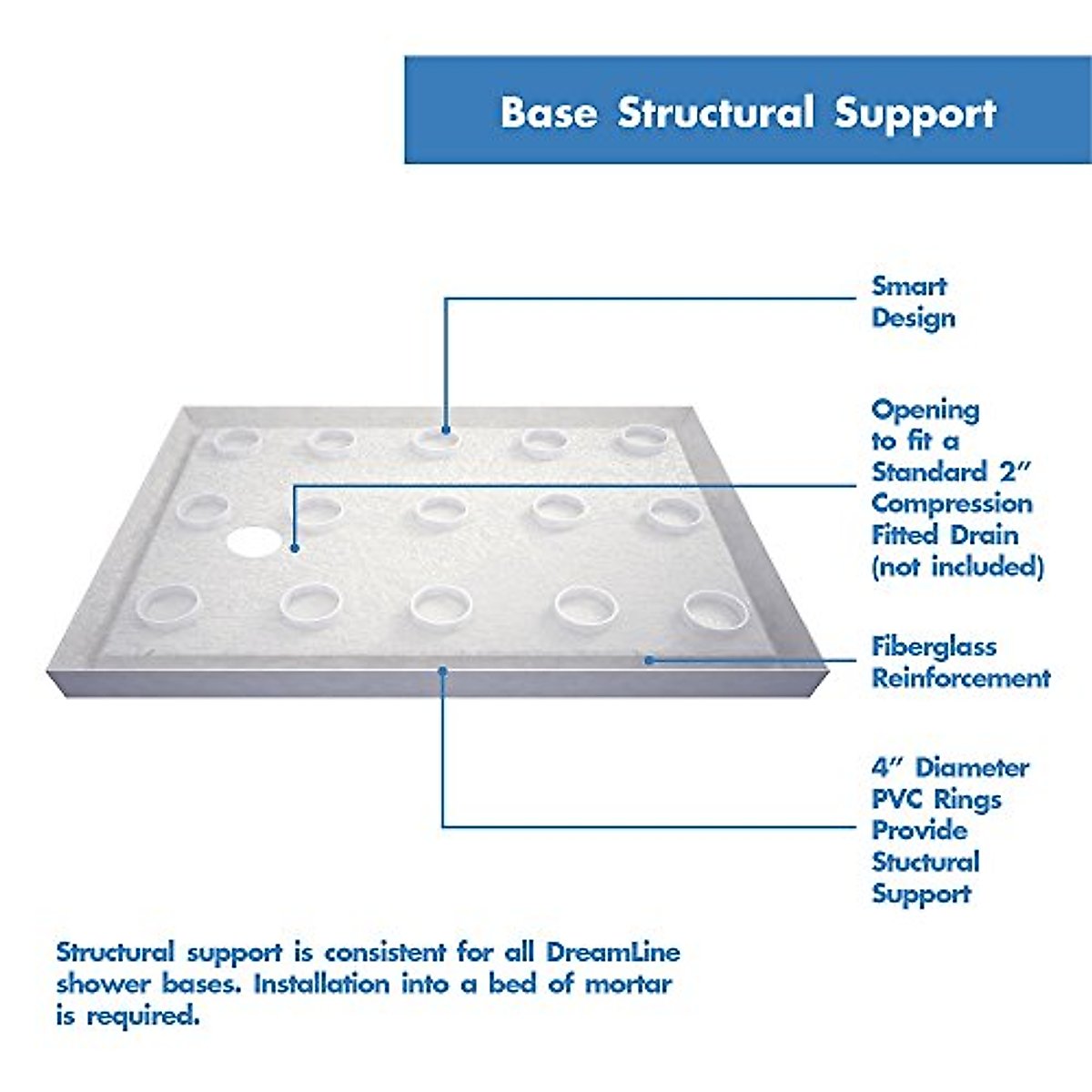 Base Structural Support

Smart Design

Opening to fit a Standard 2″ Compression Fitted Drain (not included)

Fiberglass Reinforcement

4″ Diameter PVC Rings Provide Stuctural Support

Structural support is consistent for all DreamLine shower bases. Installation into a bed of mortar is required.